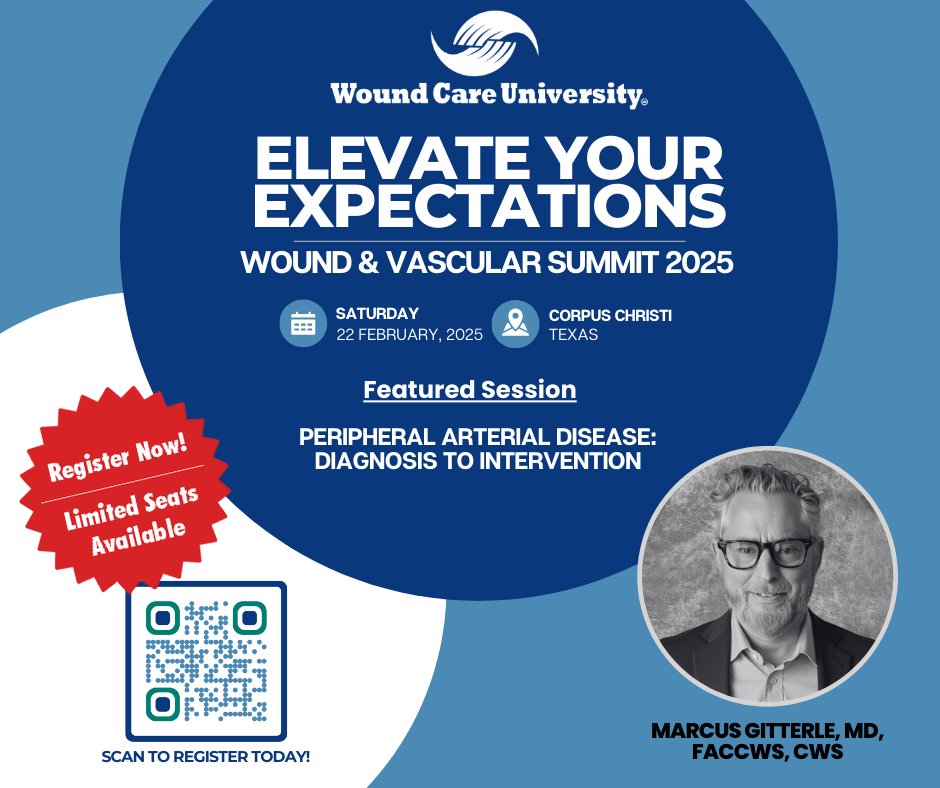 Wound Care University®

ELEVATE YOUR EXPECTATIONS

WOUND & VASCULAR SUMMIT 2025

SATURDAY
22 FEBRUARY, 2025

CORPUS CHRISTI
TEXAS

Featured Session

PERIPHERAL ARTERIAL DISEASE: DIAGNOSIS TO INTERVENTION

Register Now!

Limited Seats Available

SCAN TO REGISTER TODAY!

MARCUS GITTERLE, MD, FACCWS, CWS